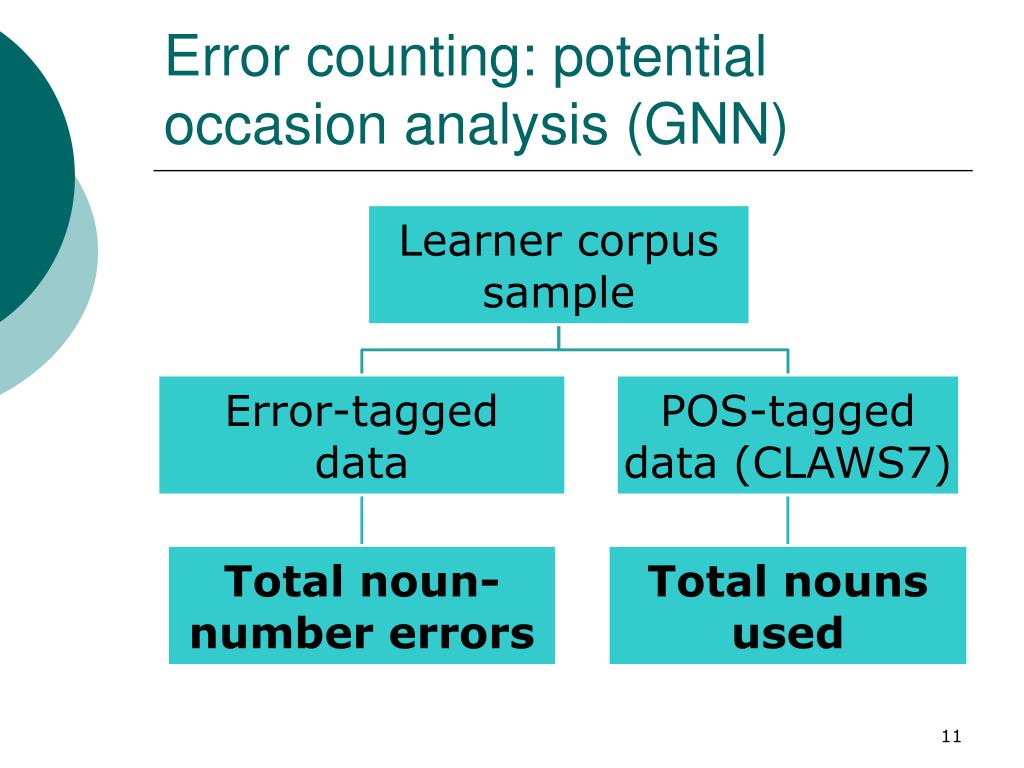 Error counting: potential occasion analysis (GNN)

Learner corpus sample

Error-tagged data

POS-tagged data (CLAWS7)

Total noun-number errors

Total nouns used

11